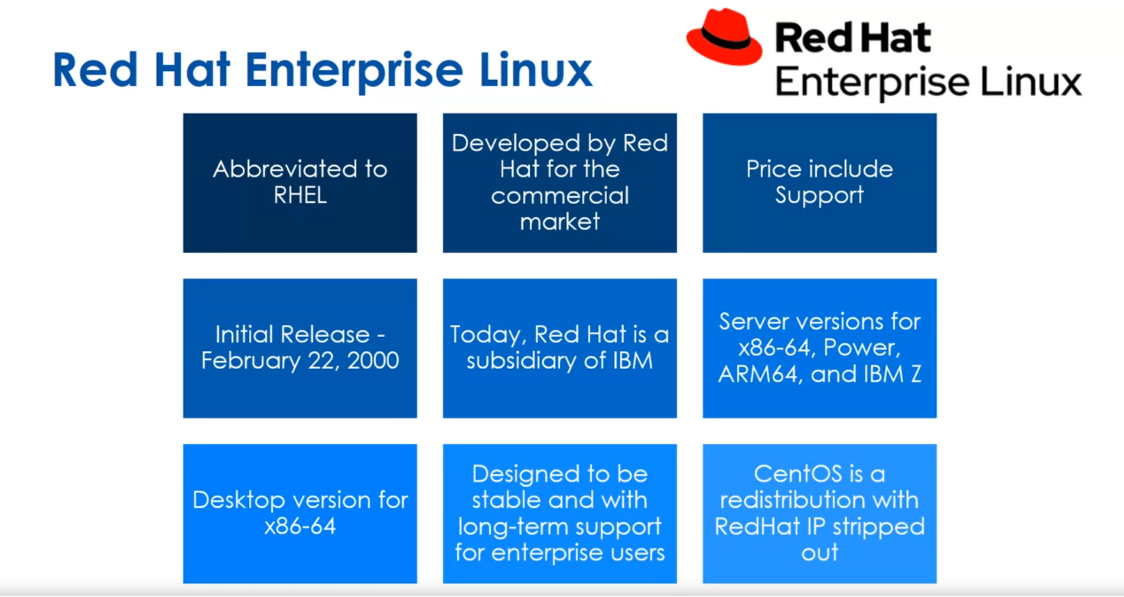 Red Hat Enterprise Linux

Red Hat
Enterprise Linux

Abbreviated to RHEL

Developed by Red Hat for the commercial market

Price include Support

Initial Release - February 22, 2000

Today, Red Hat is a subsidiary of IBM

Server versions for x86-64, Power, ARM64, and IBM Z

Desktop version for x86-64

Designed to be stable and with long-term support for enterprise users

CentOS is a redistribution with RedHat IP stripped out